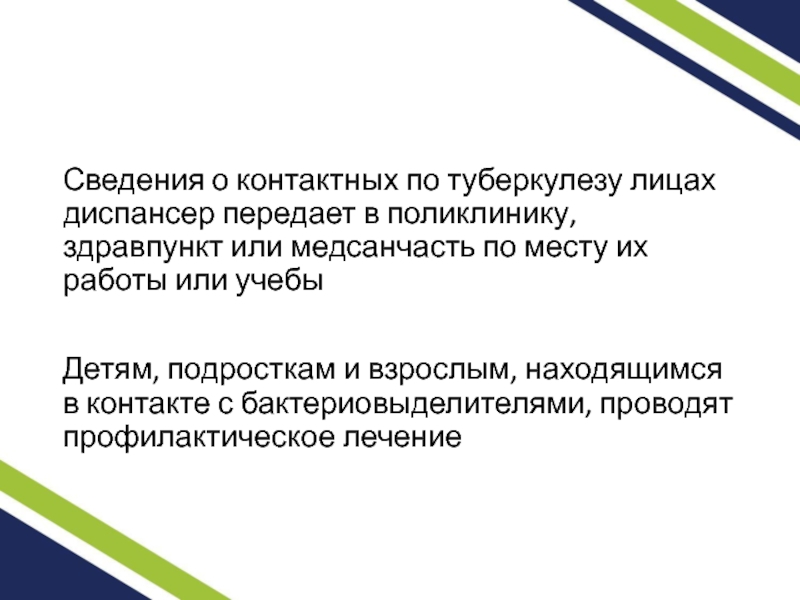 Сведения о контактных по туберкулезу лицах диспансер передает в поликлинику, здравпункт или медсанчасть по месту их работы или учебы

Детям, подросткам и взрослым, находящимся в контакте с бактериовыделителями, проводят профилактическое лечение